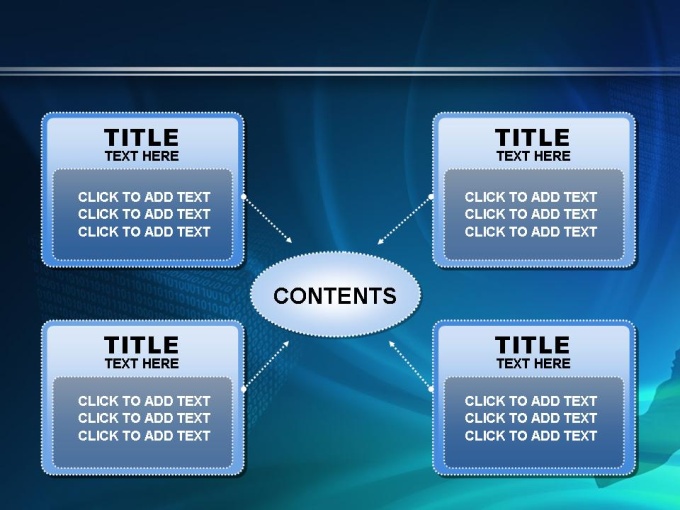 TITLE
TEXT HERE

CLICK TO ADD TEXT
CLICK TO ADD TEXT
CLICK TO ADD TEXT

TITLE
TEXT HERE

CLICK TO ADD TEXT
CLICK TO ADD TEXT
CLICK TO ADD TEXT

CONTENTS

TITLE
TEXT HERE

CLICK TO ADD TEXT
CLICK TO ADD TEXT
CLICK TO ADD TEXT

TITLE
TEXT HERE

CLICK TO ADD TEXT
CLICK TO ADD TEXT
CLICK TO ADD TEXT